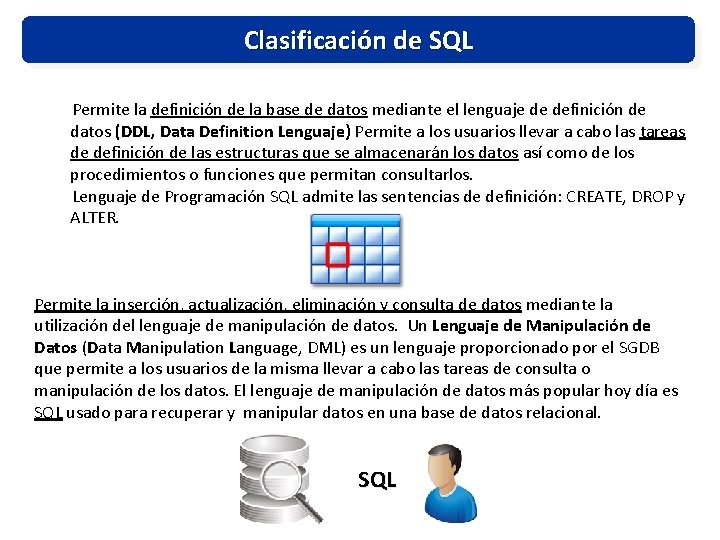 Clasificación de SQL

Permite la definición de la base de datos mediante el lenguaje de definición de datos (DDL, Data Definition Lenguaje) Permite a los usuarios llevar a cabo las tareas de definición de las estructuras que se almacenarán los datos así como de los procedimientos o funciones que permitan consultarlos.

Lenguaje de Programación SQL admite las sentencias de definición: CREATE, DROP y ALTER.

Permite la inserción, actualización, eliminación y consulta de datos mediante la utilización del lenguaje de manipulación de datos. Un Lenguaje de Manipulación de Datos (Data Manipulation Language, DML) es un lenguaje proporcionado por el SGDB que permite a los usuarios de la misma llevar a cabo las tareas de consulta o manipulación de los datos. El lenguaje de manipulación de datos más popular hoy día es SQL usado para recuperar y manipular datos en una base de datos relacional.

SQL